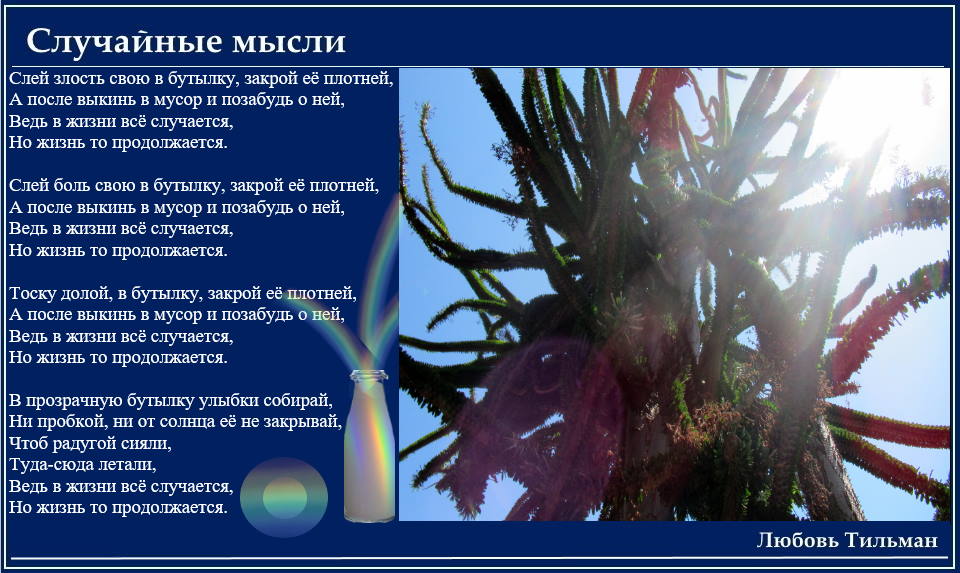 Случайные мысли

Слей злость свою в бутылку, закрой её плотней,
А после выкинь в мусор и позабудь о ней,
Ведь в жизни всё случается,
Но жизнь то продолжается.

Слей боль свою в бутылку, закрой её плотней,
А после выкинь в мусор и позабудь о ней,
Ведь в жизни всё случается,
Но жизнь то продолжается.

Тоску долой, в бутылку, закрой её плотней,
А после выкинь в мусор и позабудь о ней,
Ведь в жизни всё случается,
Но жизнь то продолжается.

В прозрачную бутылку улыбки собирай,
Ни пробкой, ни от солнца её не закрывай,
Чтоб радугой сияли,
Туда-сюда летали,
Ведь в жизни всё случается,
Но жизнь то продолжается.

Любовь Тильман